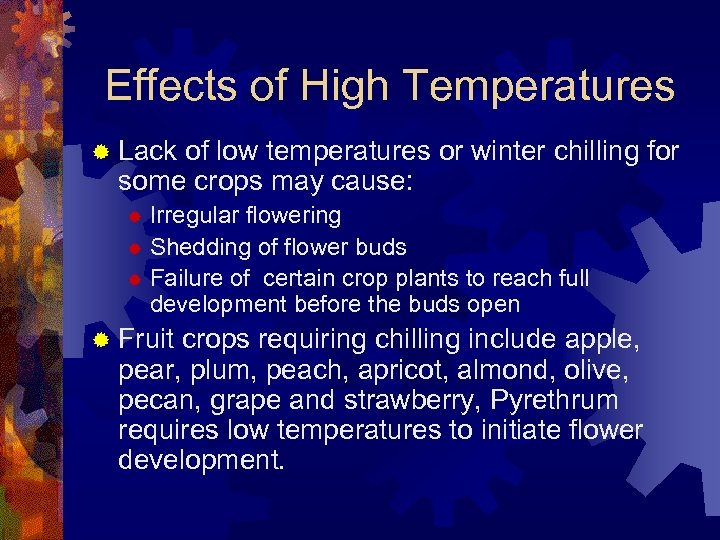 Effects of High Temperatures

Lack of low temperatures or winter chilling for some crops may cause:

Irregular flowering

Shedding of flower buds

Failure of  certain crop plants to reach full development before the buds open

Fruit crops requiring chilling include apple, pear, plum, peach, apricot, almond, olive, pecan, grape and strawberry, Pyrethrum requires low temperatures to initiate flower development.